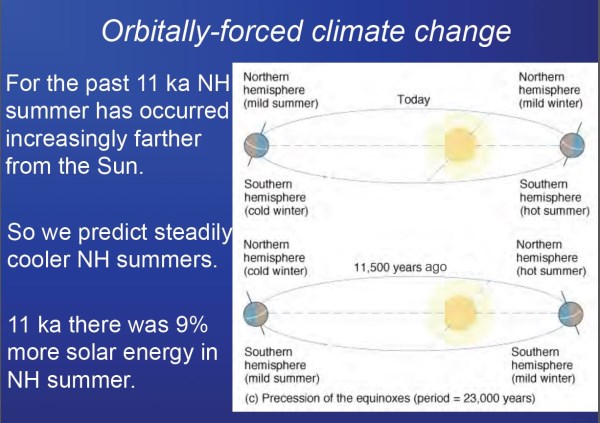 Orbitally-forced climate change

For the past 11 ka NH summer has occurred increasingly farther from the Sun.

So we predict steadily cooler NH summers.

11 ka there was 9% more solar energy in NH summer.

Northern hemisphere (mild summer)

Today

Northern hemisphere (mild winter)

Southern hemisphere (cold winter)

Southern hemisphere (hot summer)

Northern hemisphere (cold winter)

11,500 years ago

Northern hemisphere (hot summer)

Southern hemisphere (mild summer)

Southern hemisphere (mild winter)

(c) Precession of the equinoxes (period = 23,000 years)